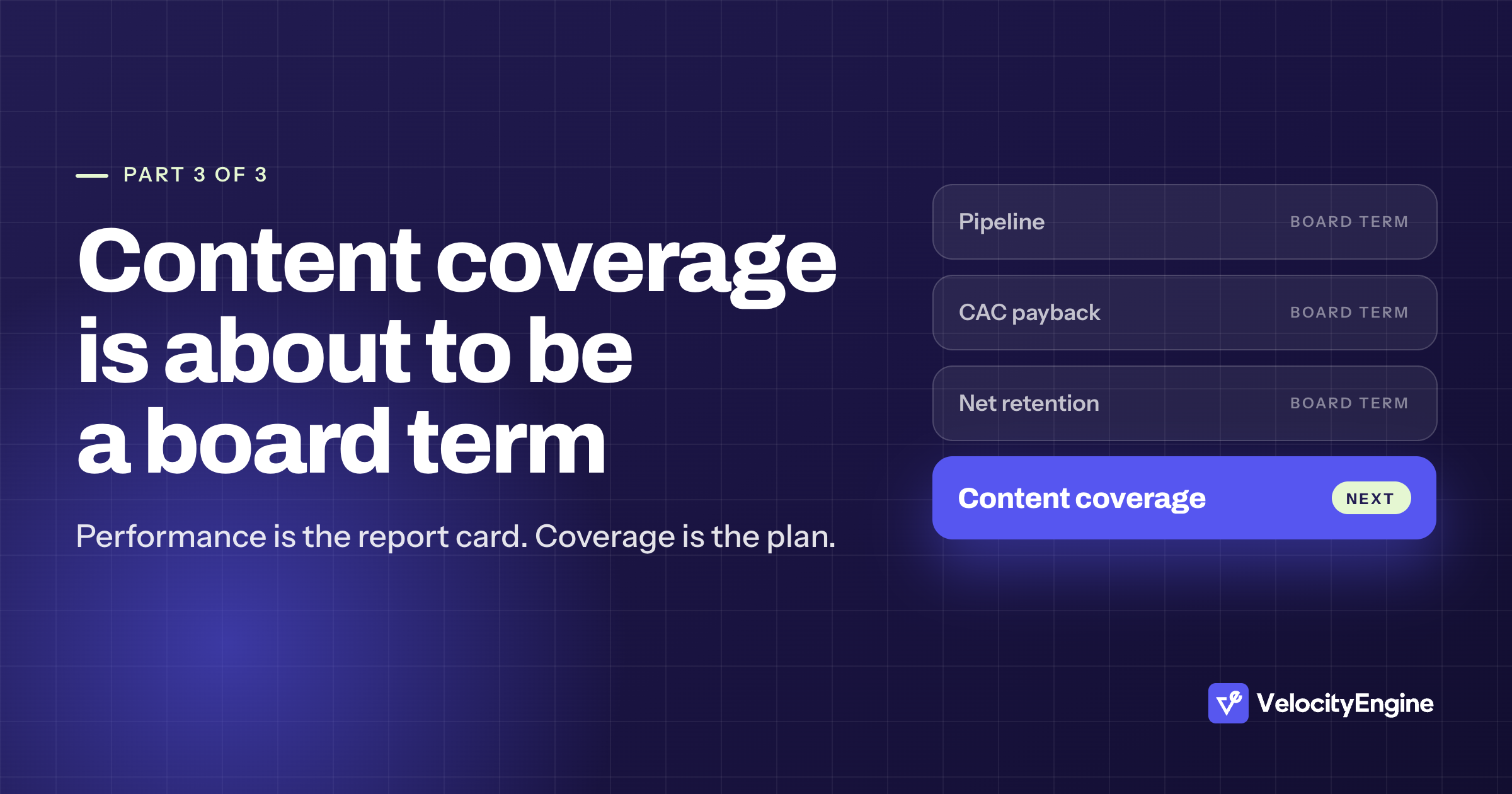 PART 3 OF 3

Content coverage is about to be a board term

Performance is the report card. Coverage is the plan.

Pipeline BOARD TERM

CAC payback BOARD TERM

Net retention BOARD TERM

Content coverage NEXT

VelocityEngine